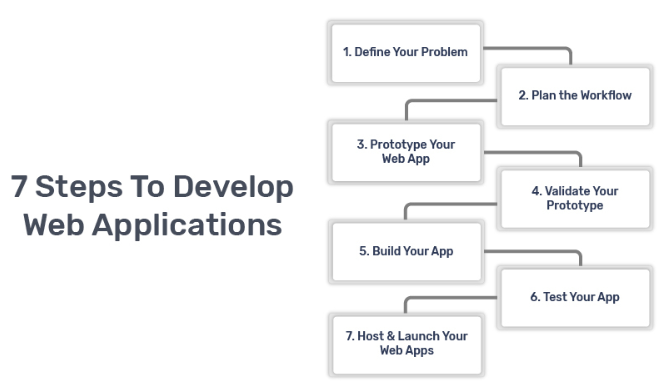 7 Steps To Develop Web Applications

1. Define Your Problem

2. Plan the Workflow

3. Prototype Your Web App

4. Validate Your Prototype

5. Build Your App

6. Test Your App

7. Host & Launch Your Web Apps